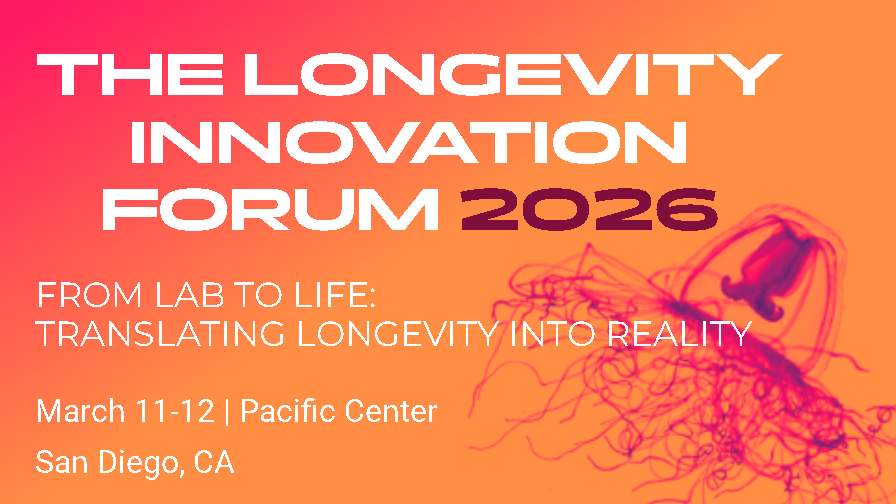 THE LONGEVITY INNOVATION FORUM 2026

FROM LAB TO LIFE: TRANSLATING LONGEVITY INTO REALITY

March 11-12 | Pacific Center

San Diego, CA